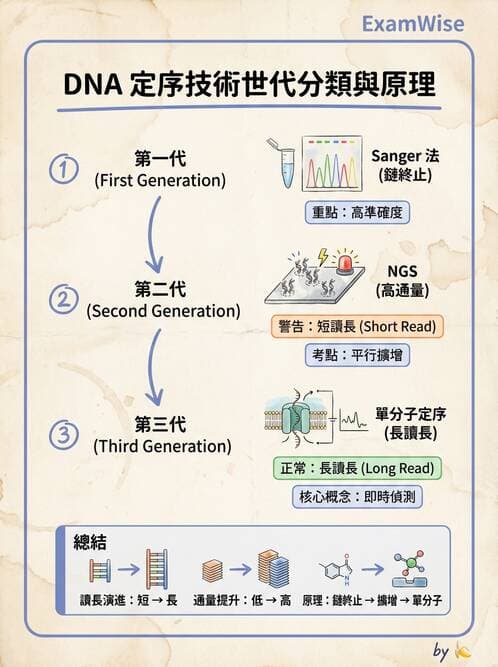 ExamWise

DNA 定序技術世代分類與原理

① 第一代 (First Generation)

Sanger 法 (鏈終止)

重點：高準確度

② 第二代 (Second Generation)

NGS (高通量)

警告：短讀長 (Short Read)

考點：平行擴增

③ 第三代 (Third Generation)

單分子定序 (長讀長)

正常：長讀長 (Long Read)

核心概念：即時偵測

總結

讀長演進：短 → 長

通量提升：低 → 高

原理：鏈終止 → 擴增 → 單分子

by